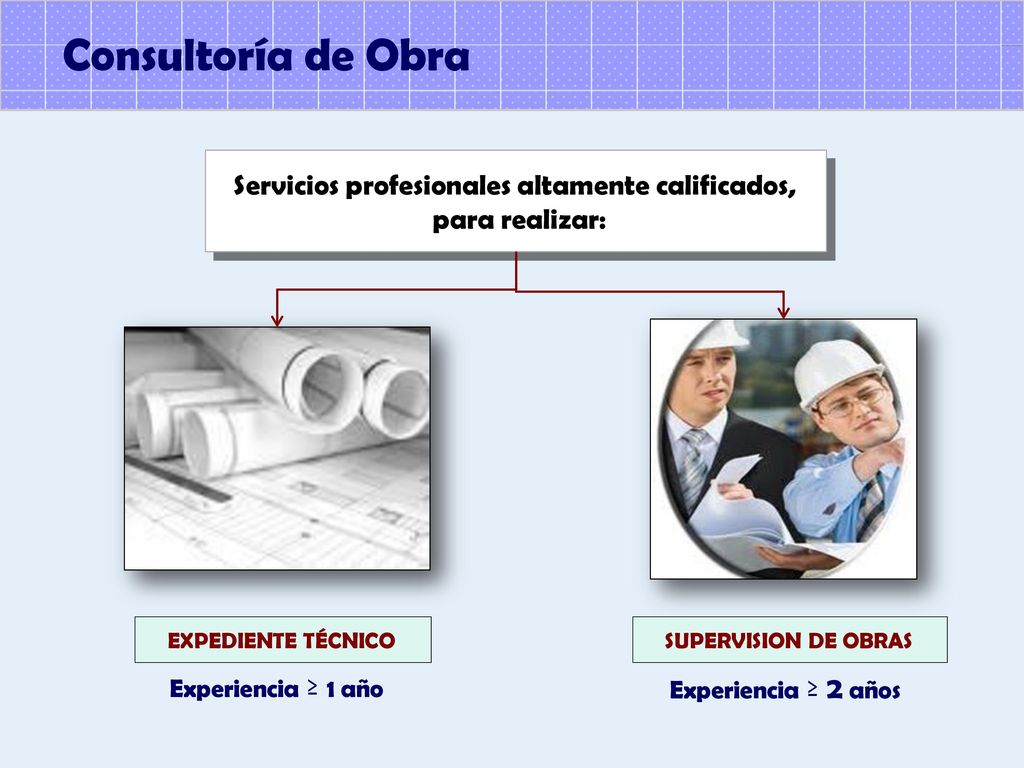 Consultoría de Obra

Servicios profesionales altamente calificados, para realizar:

EXPEDIENTE TÉCNICO

Experiencia $\geq$ 1 año

SUPERVISION DE OBRAS

Experiencia $\geq$ 2 años